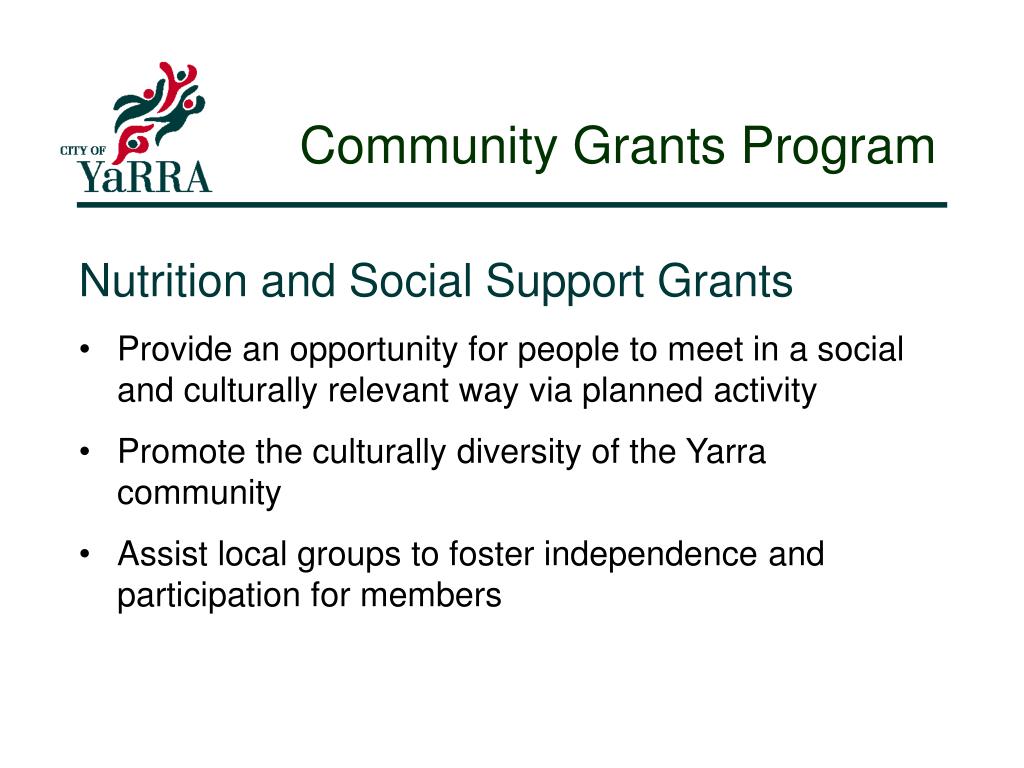 CITY OF
YaRRA

Community Grants Program

Nutrition and Social Support Grants

• Provide an opportunity for people to meet in a social and culturally relevant way via planned activity

• Promote the culturally diversity of the Yarra community

• Assist local groups to foster independence and participation for members